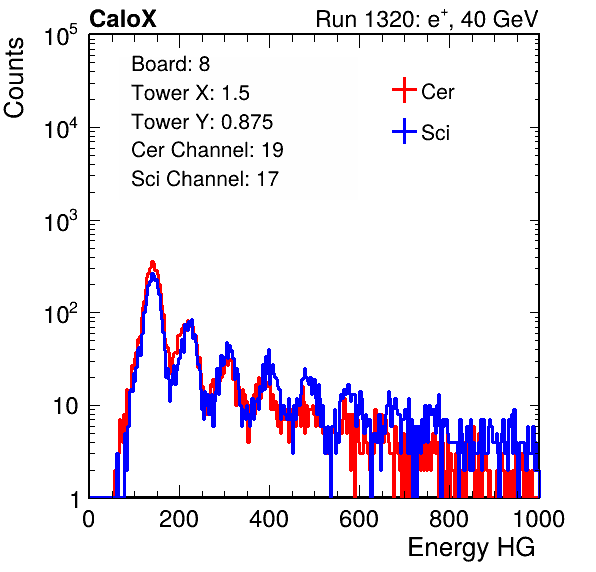 CaloX

Run 1320: $e^{+}$, 40 GeV

Counts

$10^5$

$10^4$

$10^3$

$10^2$

10

1

Board: 8
Tower X: 1.5
Tower Y: 0.875
Cer Channel: 19
Sci Channel: 17

Cer

Sci

0 200 400 600 800 1000

Energy HG